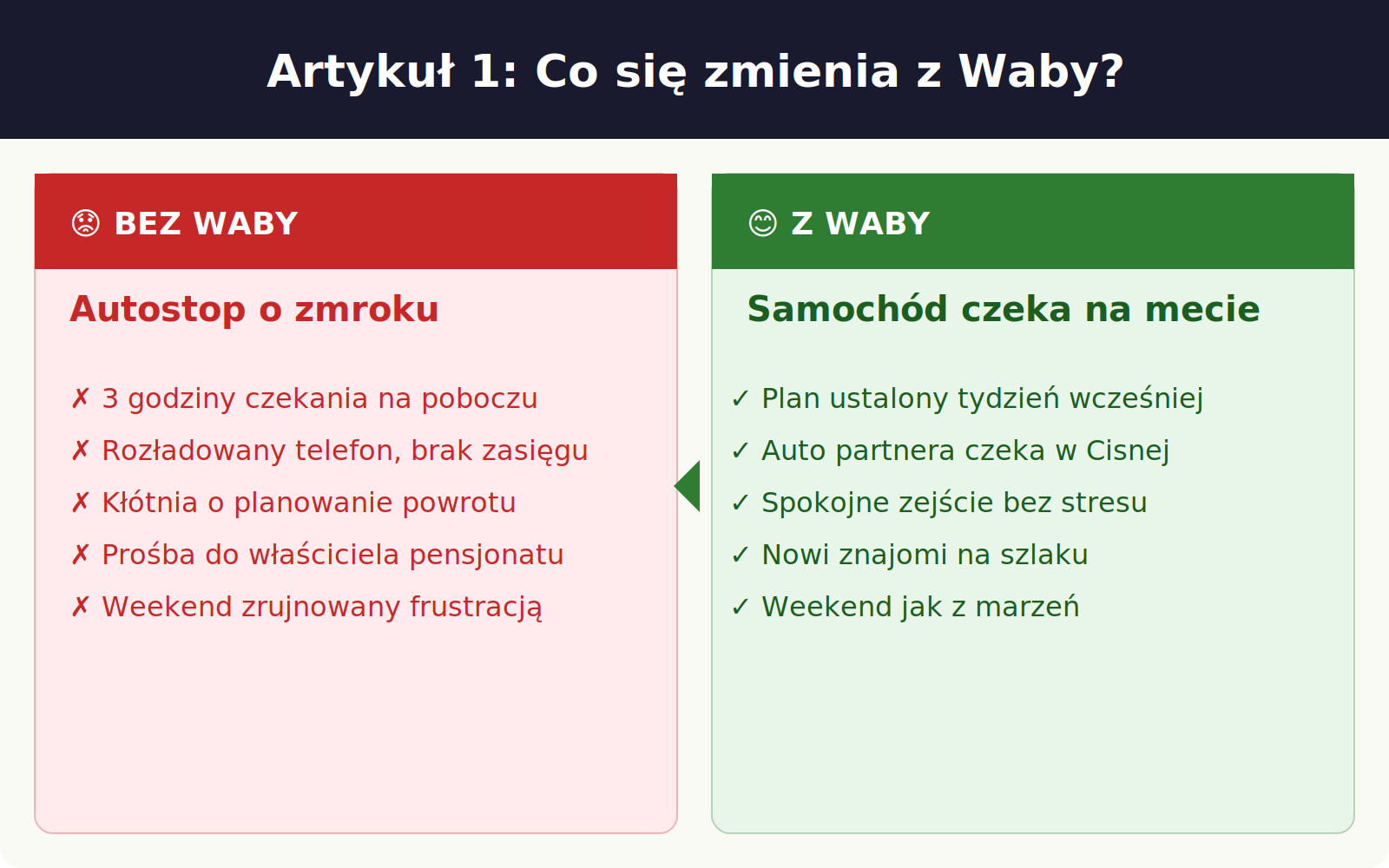 Artykuł 1: Co się zmienia z Waby?

😟 BEZ WABY

Autostop o zmroku

✗ 3 godziny czekania na poboczu
✗ Rozładowany telefon, brak zasięgu
✗ Kłótnia o planowanie powrotu
✗ Prośba do właściciela pensjonatu
✗ Weekend zrujnowany frustracją

😊 Z WABY

Samochód czeka na mecie

✓ Plan ustalony tydzień wcześniej
✓ Auto partnera czeka w Cisnej
✓ Spokojne zejście bez stresu
✓ Nowi znajomi na szlaku
✓ Weekend jak z marzeń